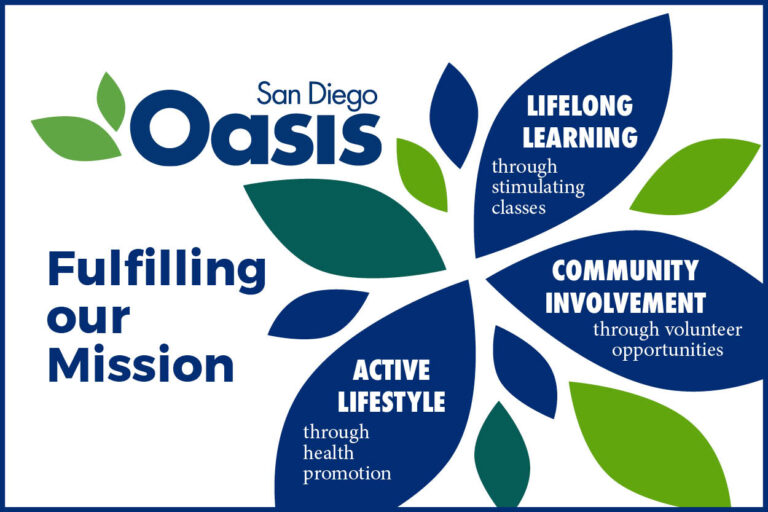 San Diego
Oasis

Fulfilling our Mission

LIFELONG LEARNING
through stimulating classes

COMMUNITY INVOLVEMENT
through volunteer opportunities

ACTIVE LIFESTYLE
through health promotion